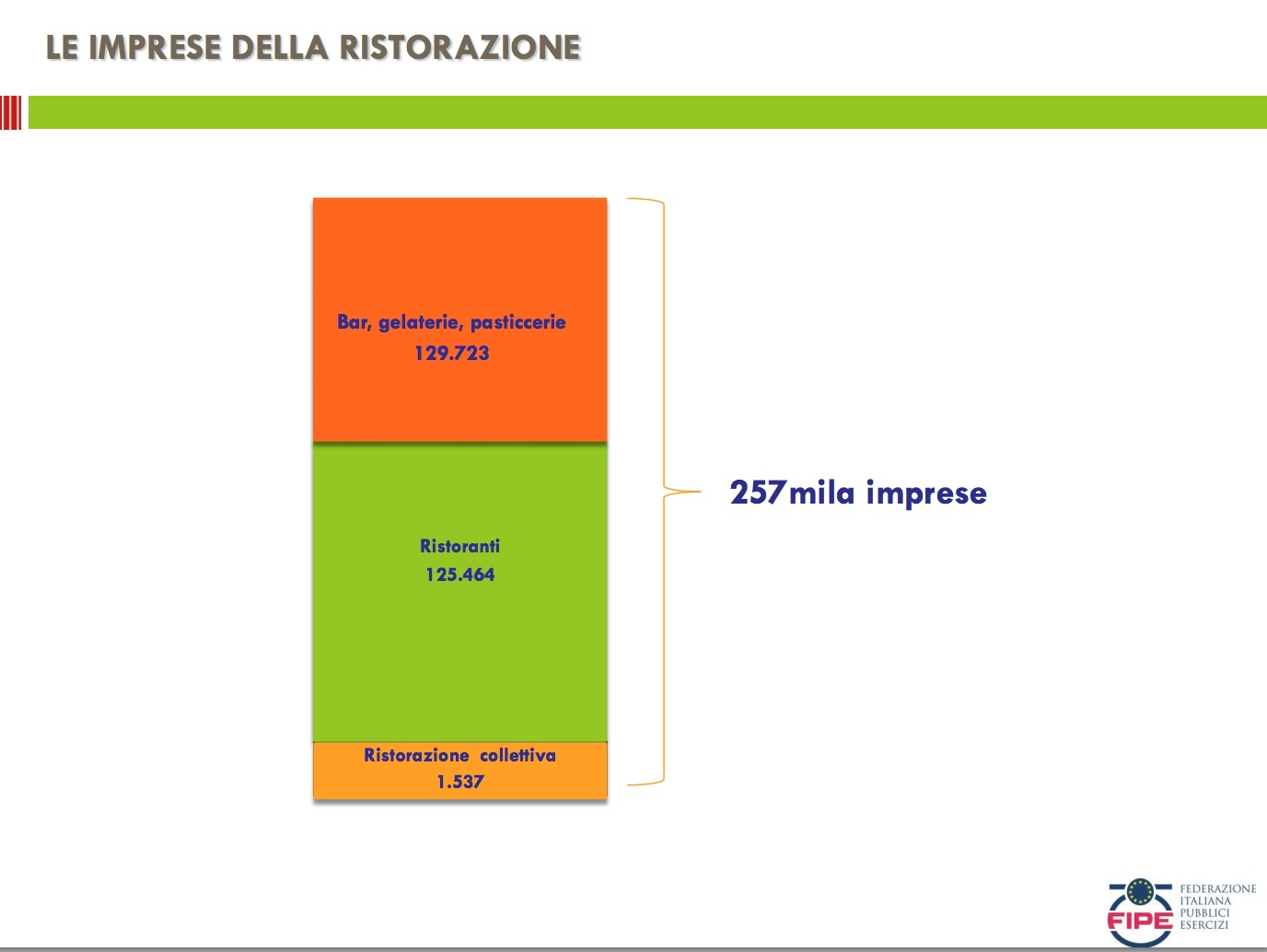 LE IMPRESE DELLA RISTORAZIONE

Bar, gelaterie, pasticcerie
129.723

Ristoranti
125.464

Ristorazione collettiva
1.537

257mila imprese

FIPE
FEDERAZIONE
ITALIANA
PUBBLICI
ESERCIZI